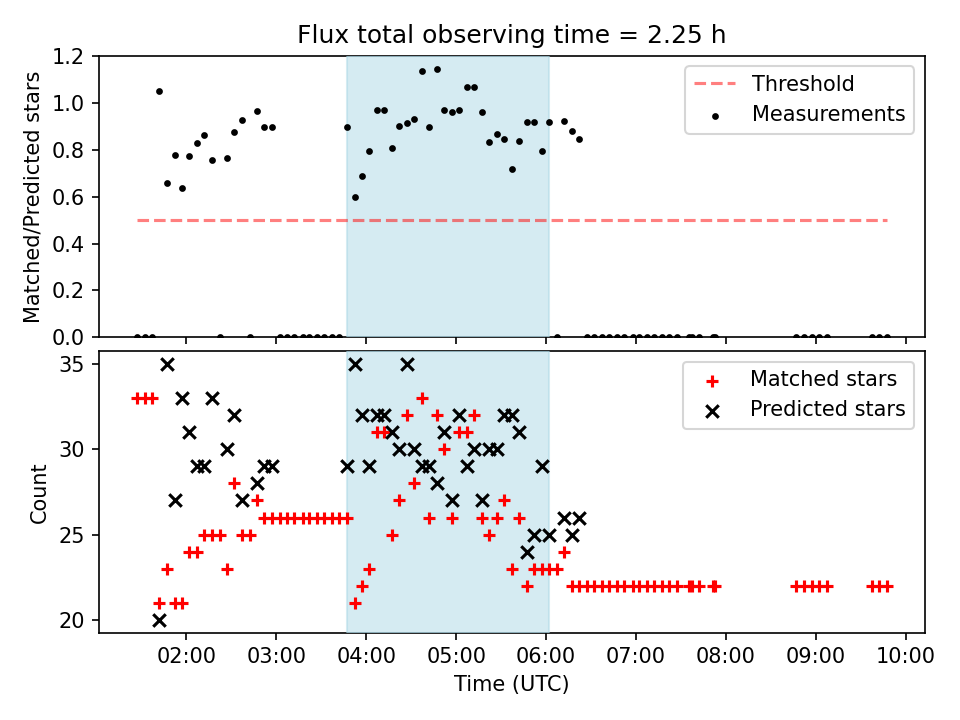 Flux total observing time = 2.25 h

Matched/Predicted stars
1.2
1.0
0.8
0.6
0.4
0.2
0.0

Threshold
Measurements

Count
35
30
25
20

Matched stars
Predicted stars

02:00
03:00
04:00
05:00
06:00
07:00
08:00
09:00
10:00
Time (UTC)